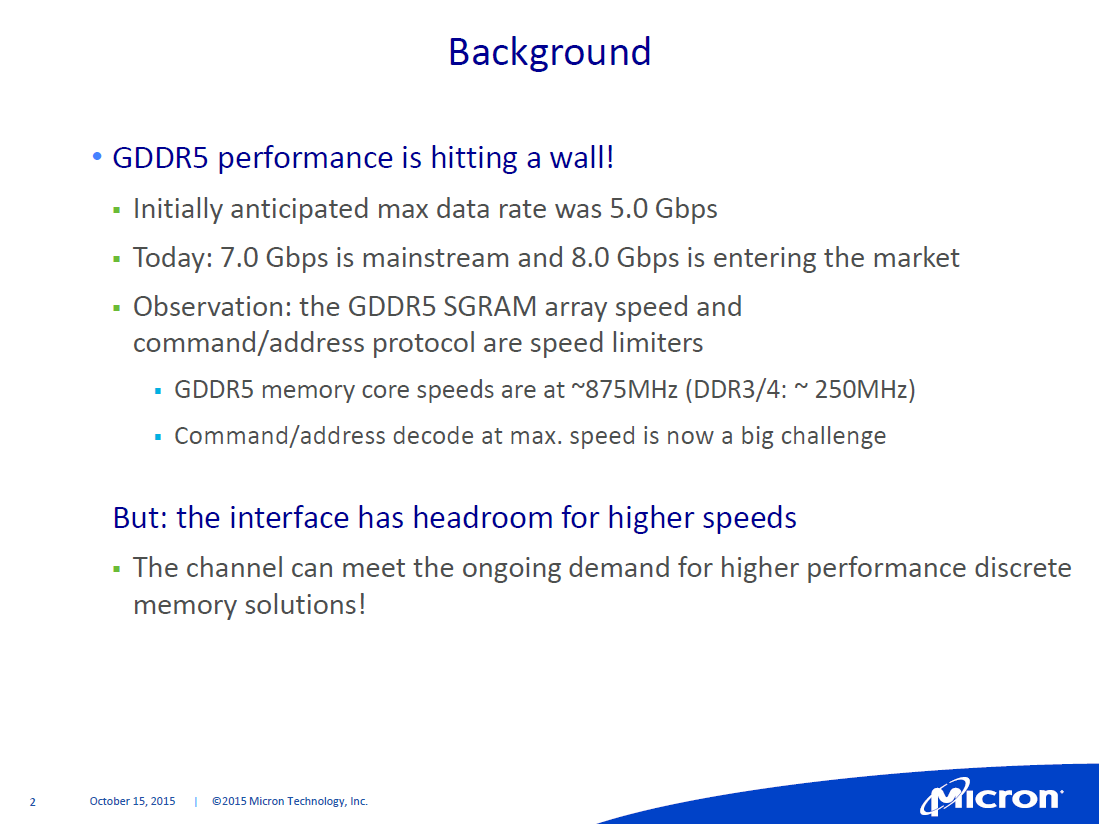 Background

• GDDR5 performance is hitting a wall!

▪ Initially anticipated max data rate was 5.0 Gbps

▪ Today: 7.0 Gbps is mainstream and 8.0 Gbps is entering the market

▪ Observation: the GDDR5 SGRAM array speed and command/address protocol are speed limiters

▪ GDDR5 memory core speeds are at ~875MHz (DDR3/4: ~ 250MHz)

▪ Command/address decode at max. speed is now a big challenge

But: the interface has headroom for higher speeds

▪ The channel can meet the ongoing demand for higher performance discrete memory solutions!

2 October 15, 2015 | ©2015 Micron Technology, Inc.

Micron